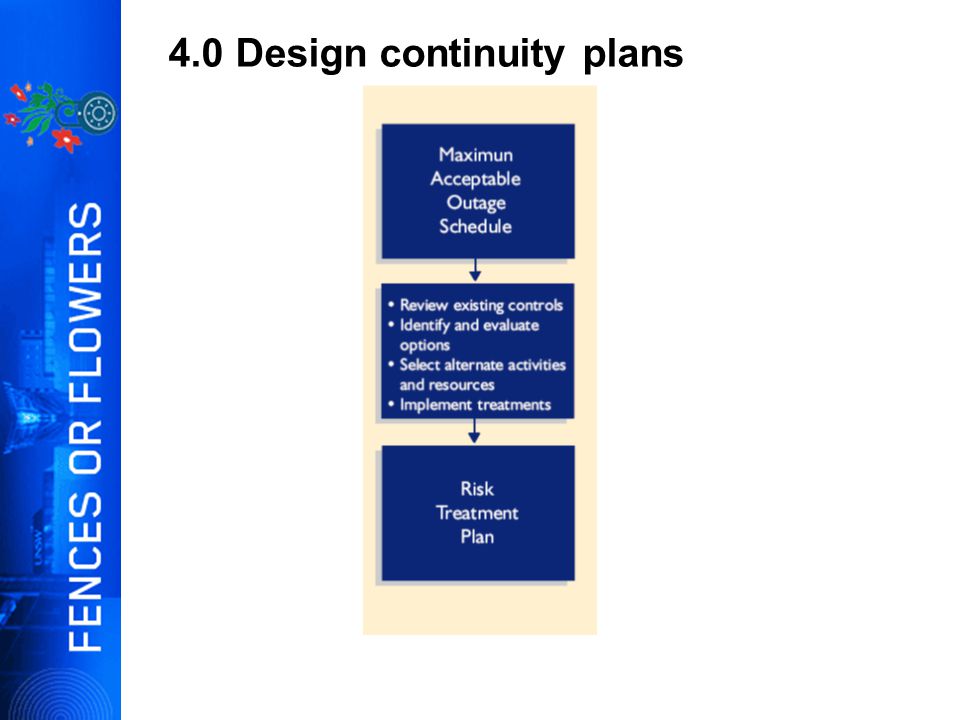 FENCES OR FLOWERS

4.0 Design continuity plans

Maximun Acceptable Outage Schedule

• Review existing controls
• Identify and evaluate options
• Select alternate activities and resources
• Implement treatments

Risk Treatment Plan